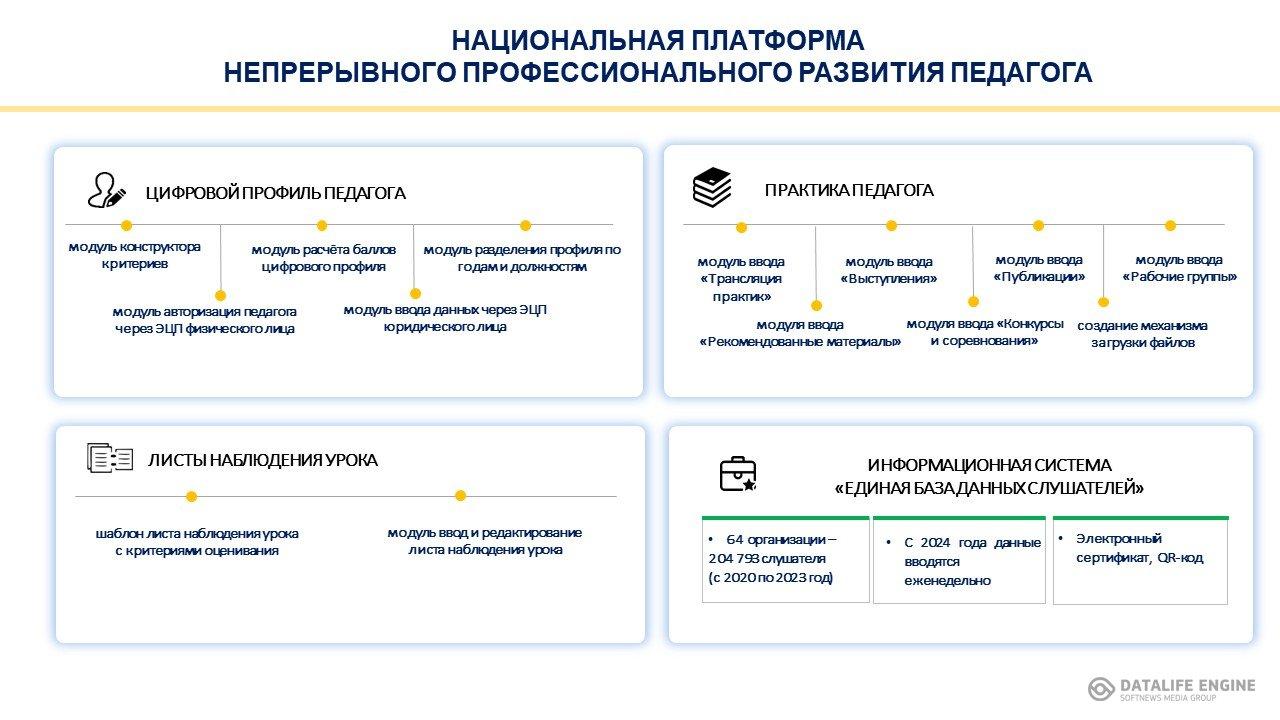 НАЦИОНАЛЬНАЯ ПЛАТФОРМА
НЕПРЕРЫВНОГО ПРОФЕССИОНАЛЬНОГО РАЗВИТИЯ ПЕДАГОГА

ЦИФРОВОЙ ПРОФИЛЬ ПЕДАГОГА

модуль конструктора критериев

модуль авторизация педагога через ЭЦП физического лица

модуль расчёта баллов цифрового профиля

модуль ввода данных через ЭЦП юридического лица

модуль разделения профиля по годам и должностям

ПРАКТИКА ПЕДАГОГА

модуль ввода «Трансляция практик»

модуля ввода «Рекомендованные материалы»

модуль ввода «Выступления»

модуля ввода «Конкурсы и соревнования»

модуль ввода «Публикации»

создание механизма загрузки файлов

модуль ввода «Рабочие группы»

ЛИСТЫ НАБЛЮДЕНИЯ УРОКА

шаблон листа наблюдения урока с критериями оценивания

модуль ввод и редактирование листа наблюдения урока

ИНФОРМАЦИОННАЯ СИСТЕМА
«ЕДИНАЯ БАЗА ДАННЫХ СЛУШАТЕЛЕЙ»

• 64 организации – 204 793 слушателя (с 2020 по 2023 год)

• С 2024 года данные вводятся еженедельно

• Электронный сертификат, QR-код

DATALIFE ENGINE
SOFTNEWS MEDIA GROUP